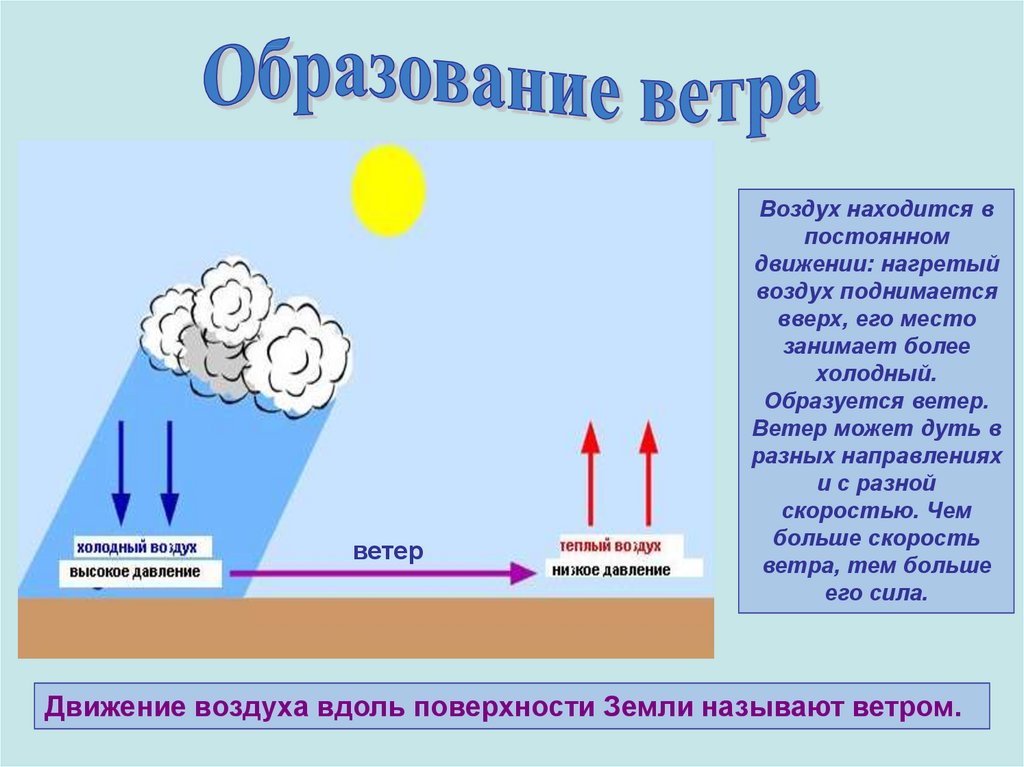 Образование ветра

холодный воздух
высокое давление

ветер

теплый воздух
низкое давление

Воздух находится в постоянном движении: нагретый воздух поднимается вверх, его место занимает более холодный. Образуется ветер. Ветер может дуть в разных направлениях и с разной скоростью. Чем больше скорость ветра, тем больше его сила.

Движение воздуха вдоль поверхности Земли называют ветром.